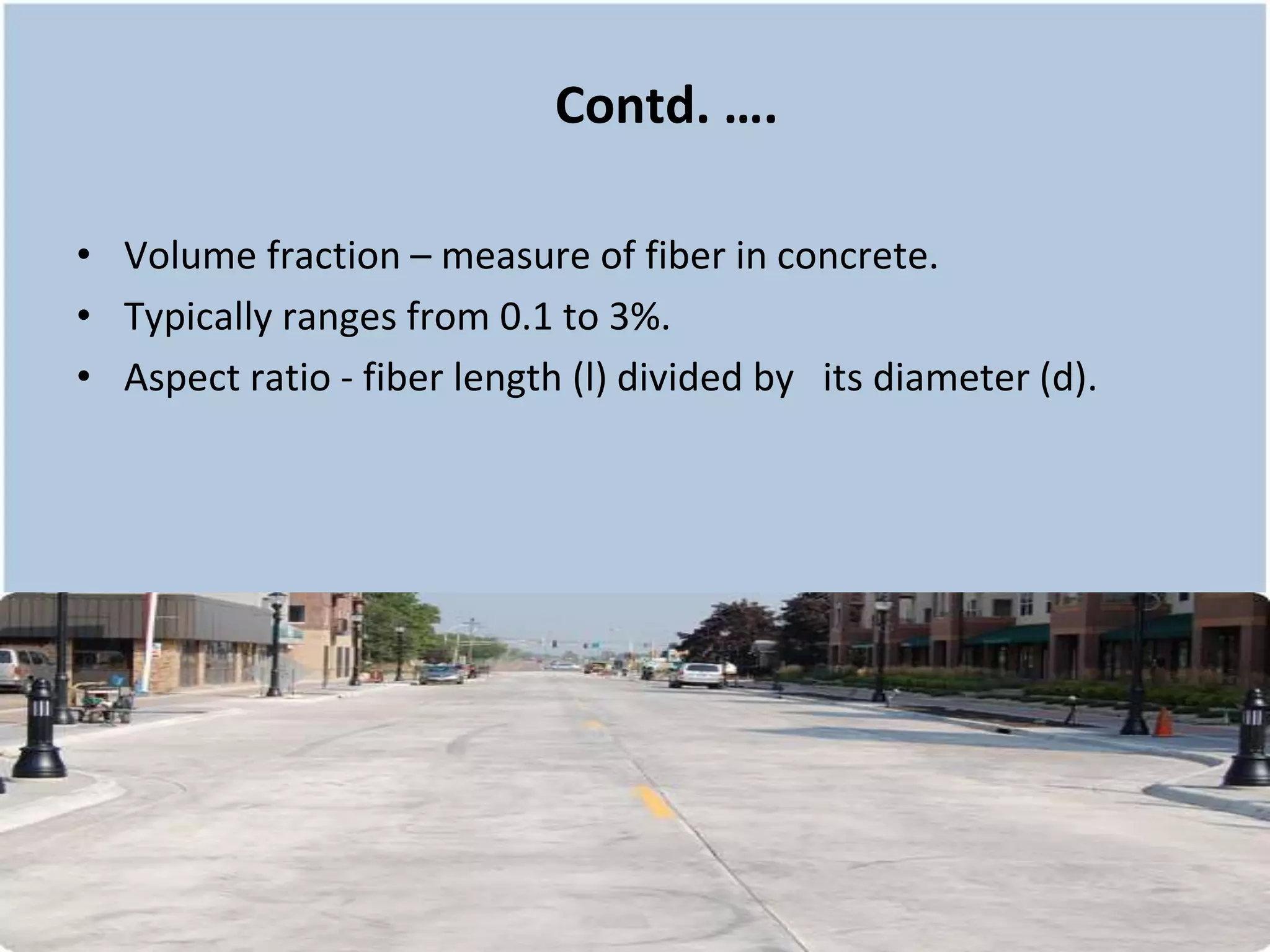 Contd. ….

• Volume fraction – measure of fiber in concrete.
• Typically ranges from 0.1 to 3%.
• Aspect ratio - fiber length (l) divided by its diameter (d).